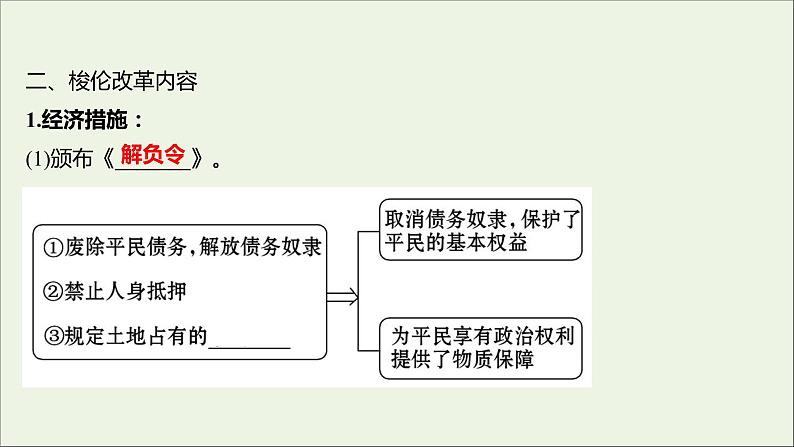 二、梭伦改革内容

1.经济措施：

(1)颁布《解负令》。

①废除平民债务，解放债务奴隶

②禁止人身抵押

③规定土地占有的________

取消债务奴隶，保护了平民的基本权益

为平民享有政治权利提供了物质保障